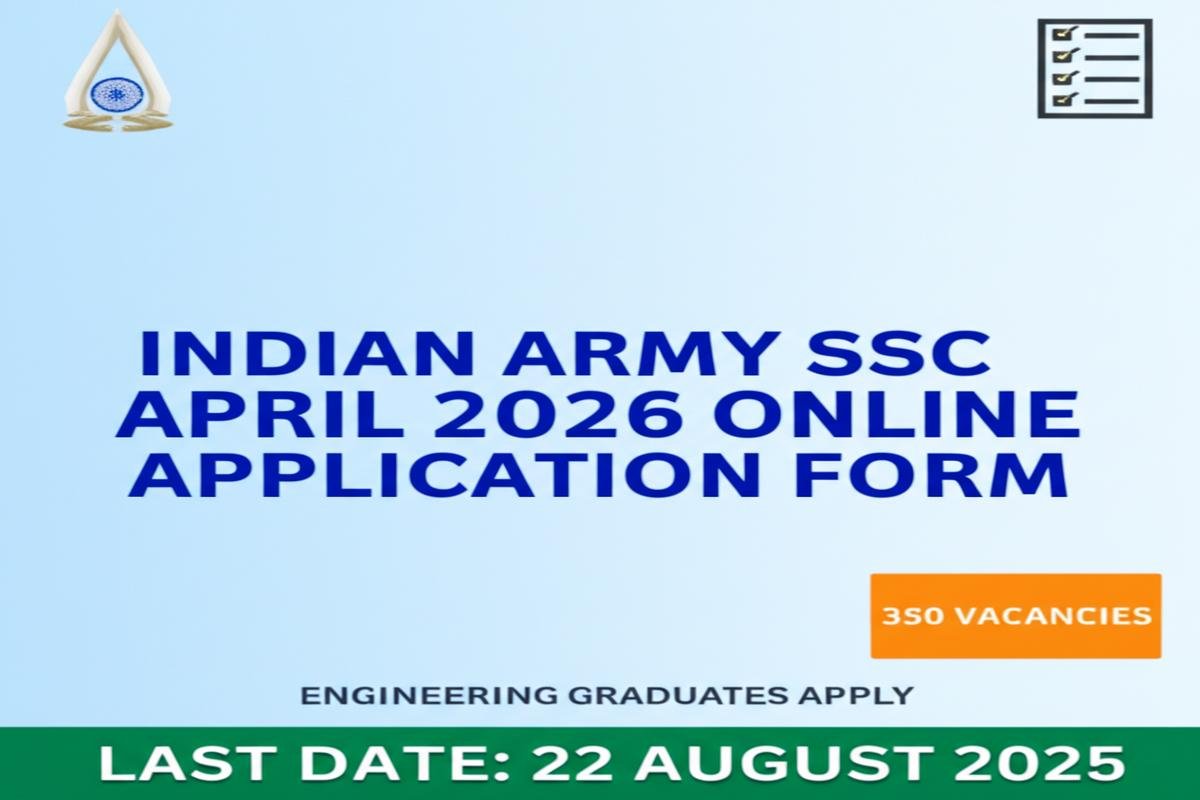 INDIAN ARMY SSC APRIL 2026 ONLINE APPLICATION FORM

350 VACANCIES

ENGINEERING GRADUATES APPLY

LAST DATE: 22 AUGUST 2025